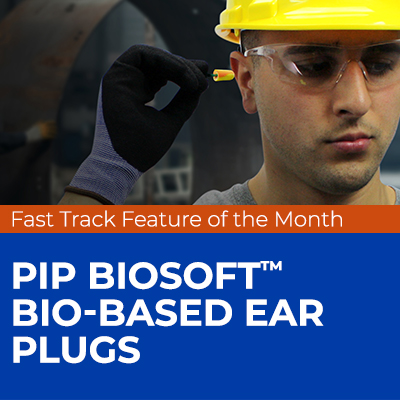 Fast Track Feature of the Month

PIP BIOSOFT™ BIO-BASED EAR PLUGS